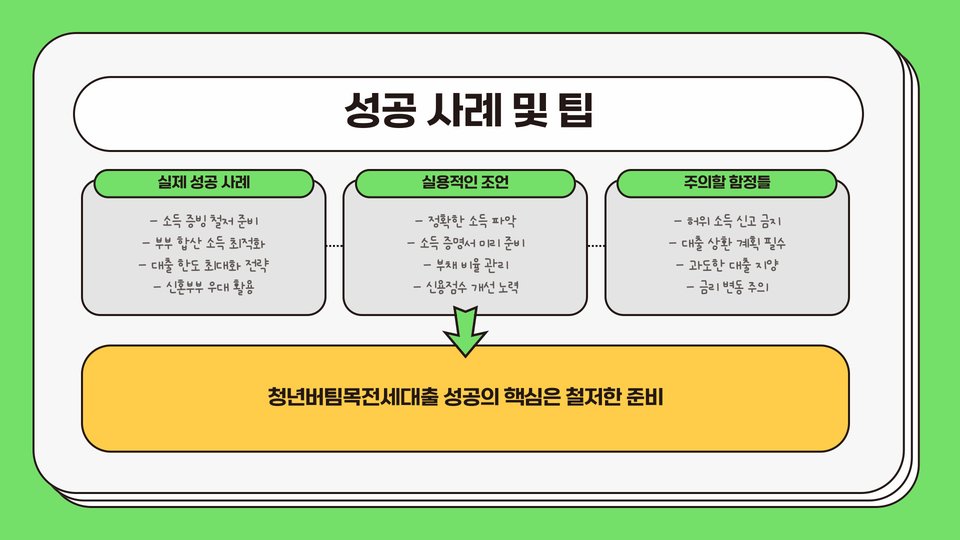 성공 사례 및 팁

실제 성공 사례

- 소득 증빙 철저 준비
- 부부 합산 소득 최적화
- 대출 한도 최대화 전략
- 신혼부부 우대 활용

실용적인 조언

- 정확한 소득 파악
- 소득 증명서 미리 준비
- 부채 비율 관리
- 신용점수 개선 노력

주의할 함정들

- 허위 소득 신고 금지
- 대출 상환 계획 필수
- 과도한 대출 지양
- 금리 변동 주의

청년버팀목전세대출 성공의 핵심은 철저한 준비